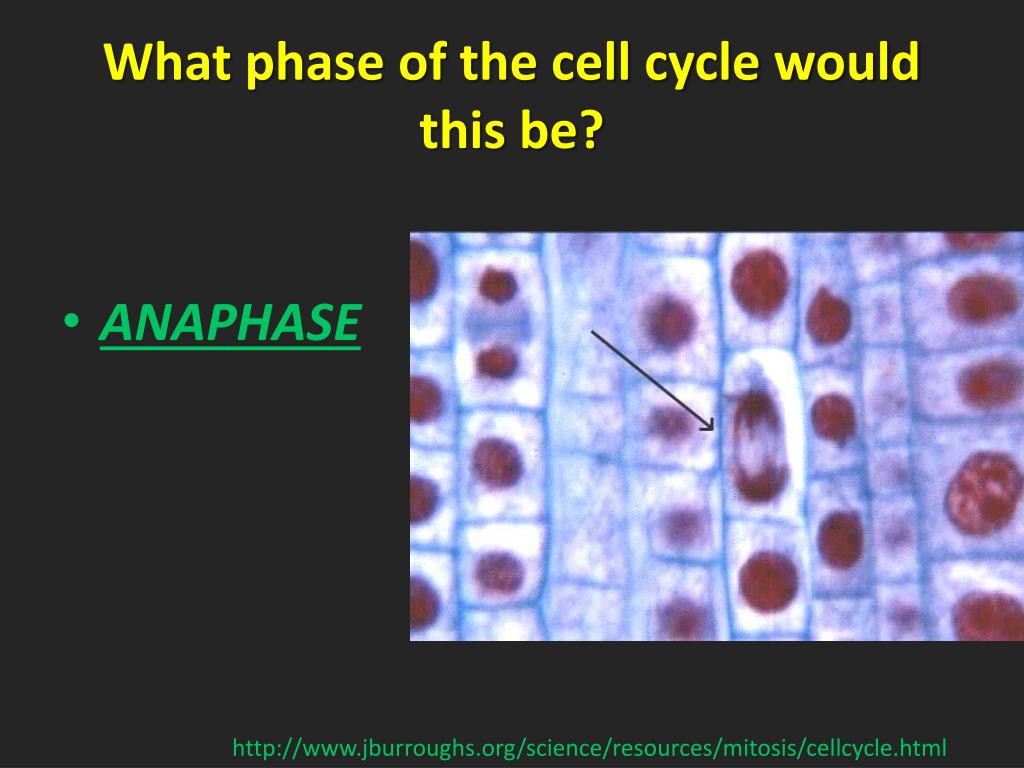 What phase of the cell cycle would this be?

• ANAPHASE

http://www.jburroughs.org/science/resources/mitosis/cellcycle.html